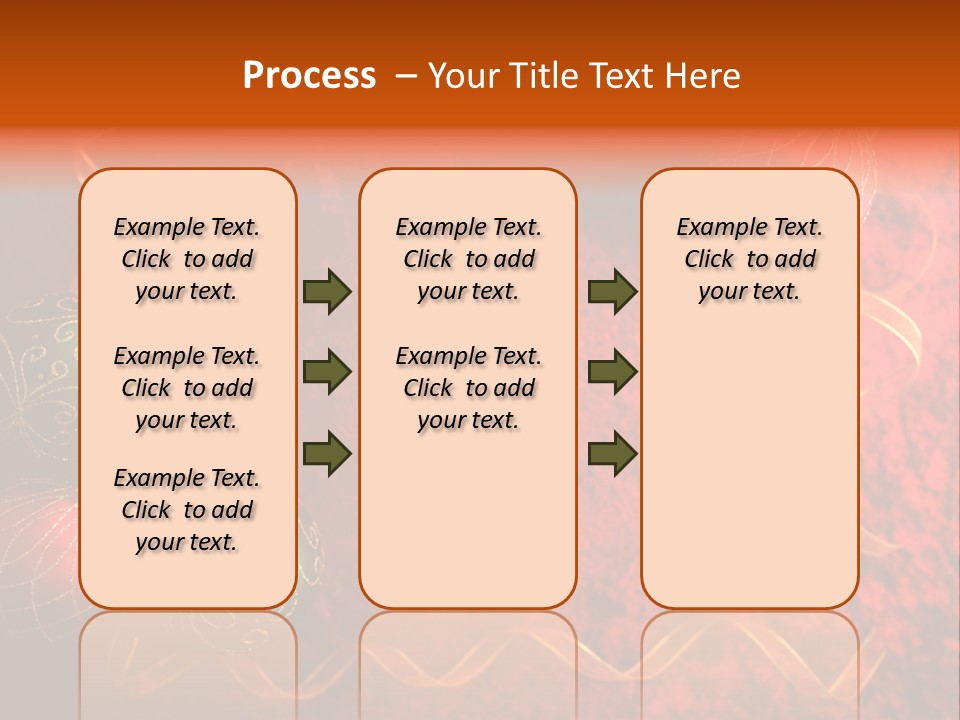 Process – Your Title Text Here

Example Text. Click to add your text.

Example Text. Click to add your text.

Example Text. Click to add your text.

Example Text. Click to add your text.

Example Text. Click to add your text.

Example Text. Click to add your text.